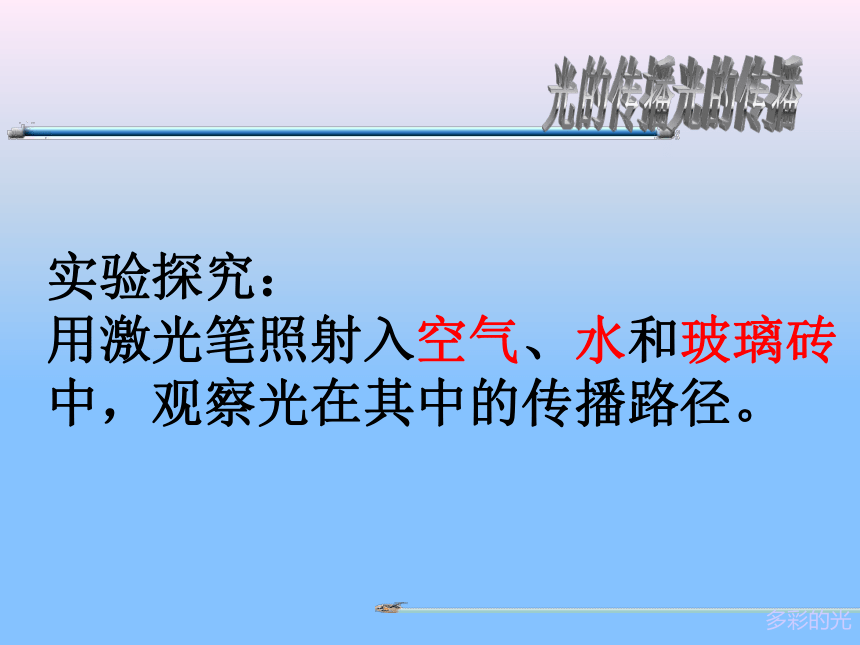 光的传播光的传播

实验探究：
用激光笔照射入空气、水和玻璃砖中，观察光在其中的传播路径。

多彩的光